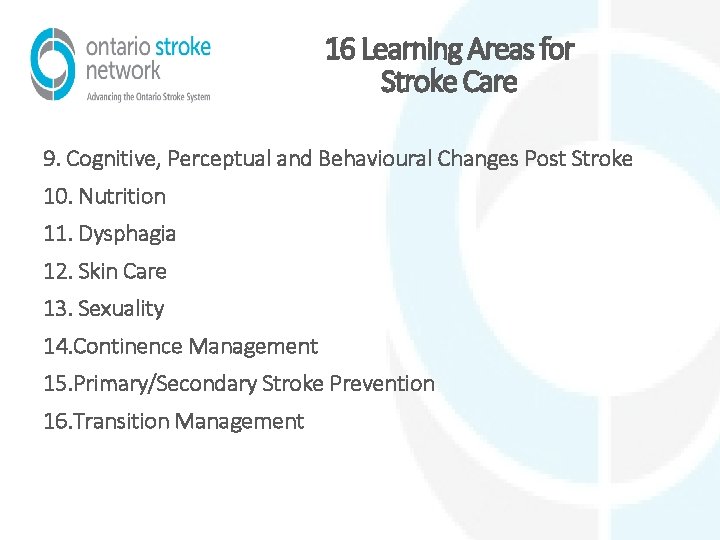 ontario stroke network
Advancing the Ontario Stroke System

16 Learning Areas for Stroke Care

9. Cognitive, Perceptual and Behavioural Changes Post Stroke
10. Nutrition
11. Dysphagia
12. Skin Care
13. Sexuality
14.Continence Management
15.Primary/Secondary Stroke Prevention
16.Transition Management